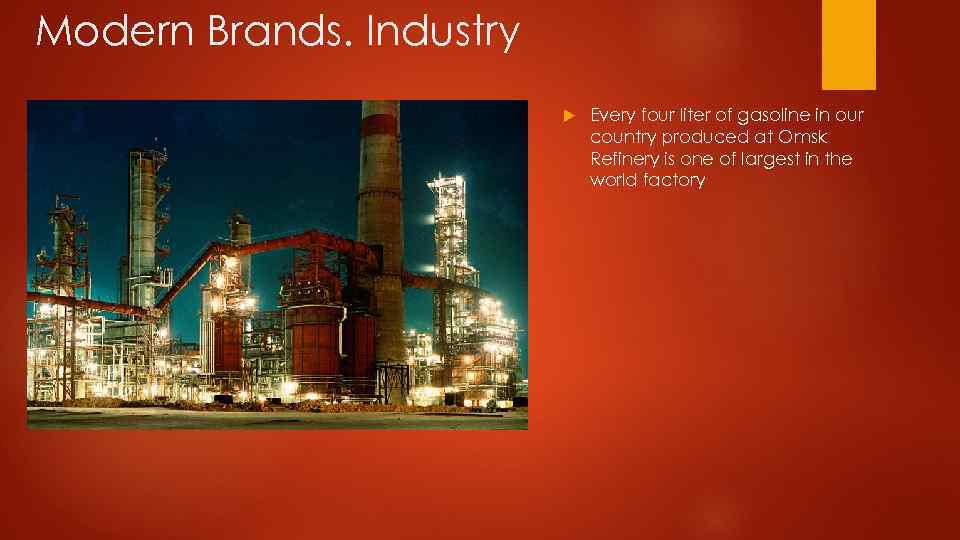 Modern Brands. Industry

Every four liter of gasoline in our country produced at Omsk Refinery is one of largest in the world factory